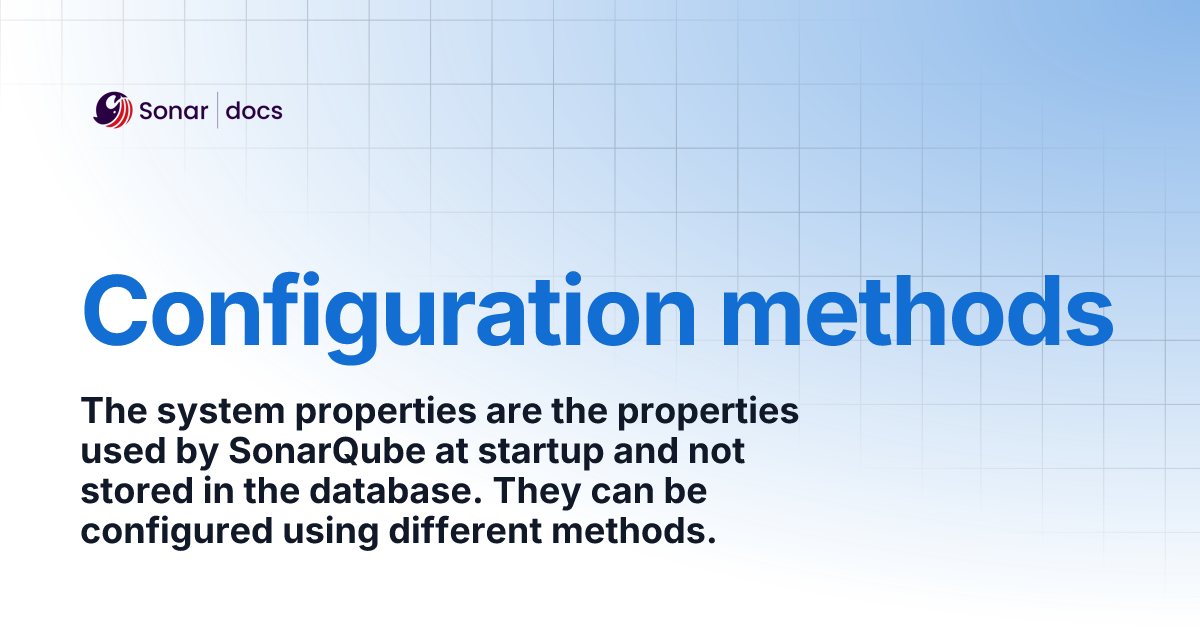 Sonar | docs

Configuration methods

The system properties are the properties used by SonarQube at startup and not stored in the database. They can be configured using different methods.